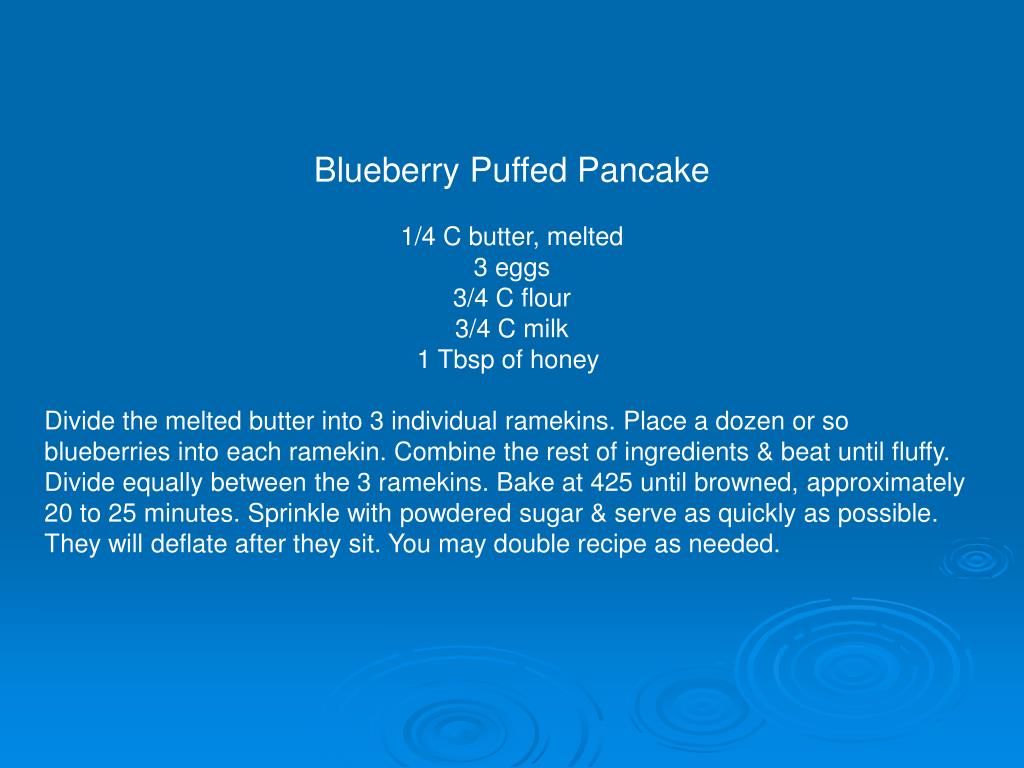 Blueberry Puffed Pancake

1/4 C butter, melted
3 eggs
3/4 C flour
3/4 C milk
1 Tbsp of honey

Divide the melted butter into 3 individual ramekins. Place a dozen or so blueberries into each ramekin. Combine the rest of ingredients & beat until fluffy. Divide equally between the 3 ramekins. Bake at 425 until browned, approximately 20 to 25 minutes. Sprinkle with powdered sugar & serve as quickly as possible. They will deflate after they sit. You may double recipe as needed.